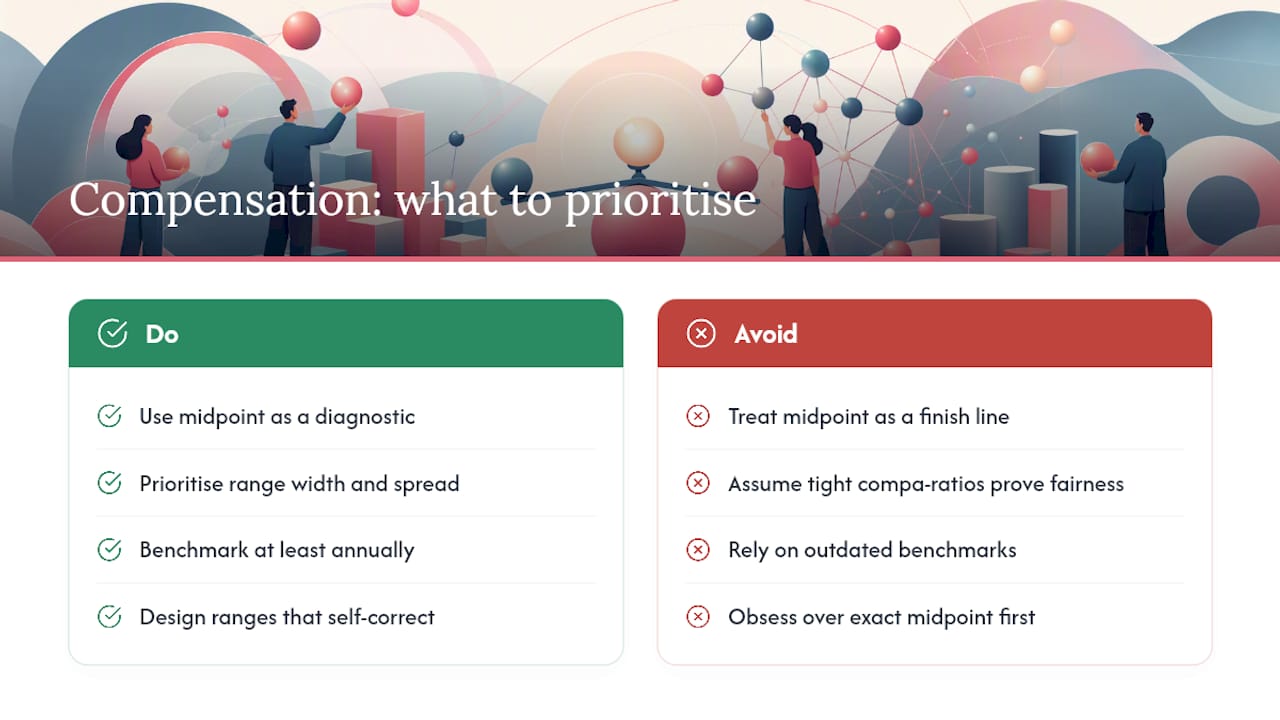 Compensation: what to prioritise

Do

Use midpoint as a diagnostic

Prioritise range width and spread

Benchmark at least annually

Design ranges that self-correct

Avoid

Treat midpoint as a finish line

Assume tight compa-ratios prove fairness

Rely on outdated benchmarks

Obsess over exact midpoint first